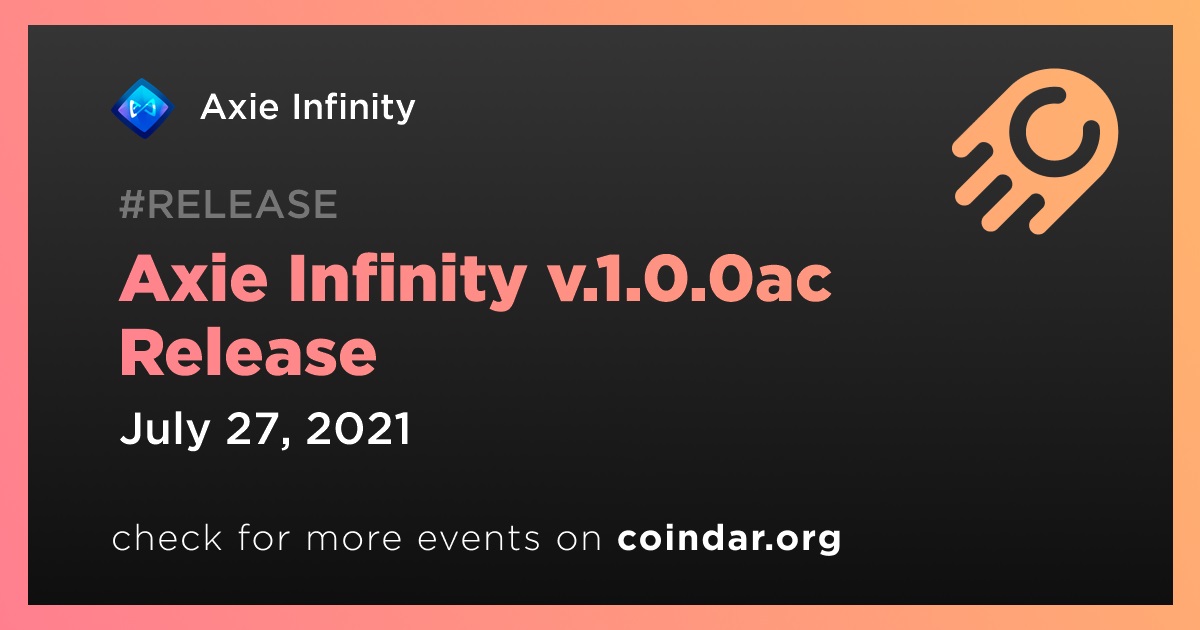 Axie Infinity

#RELEASE

Axie Infinity v.1.0.0ac Release

July 27, 2021

check for more events on coindar.org